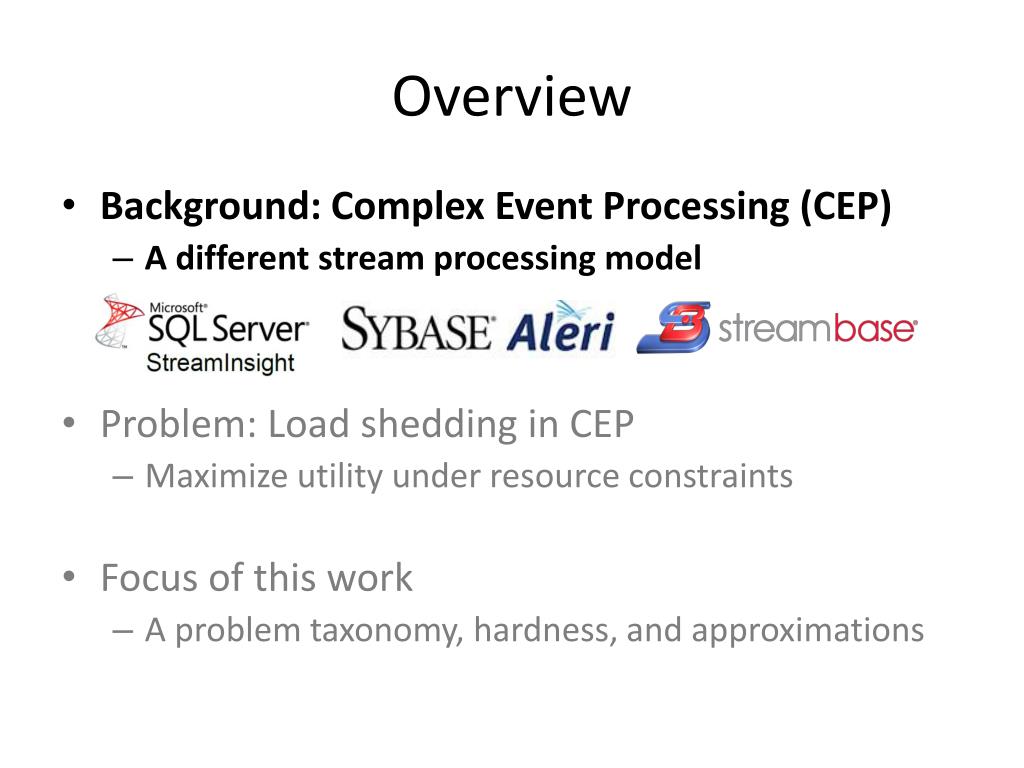 Overview

• Background: Complex Event Processing (CEP)
– A different stream processing model

Microsoft® SQL Server® StreamInsight SYBASE® Aleri streambase®

• Problem: Load shedding in CEP
– Maximize utility under resource constraints

• Focus of this work
– A problem taxonomy, hardness, and approximations